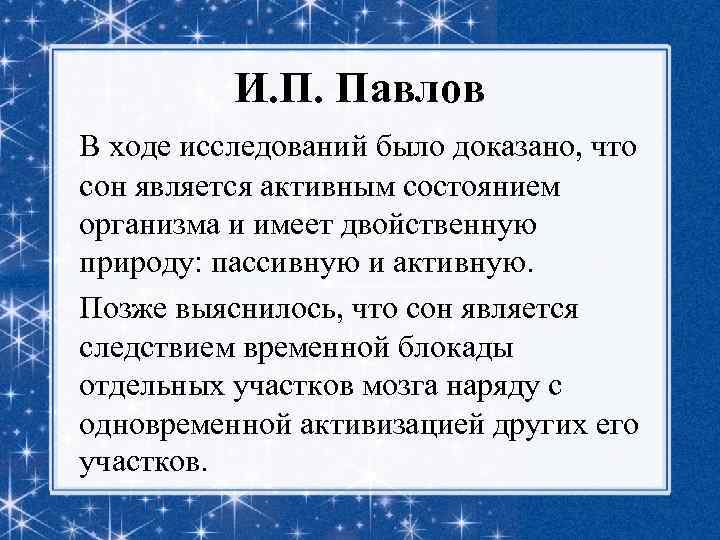 И.П. Павлов

В ходе исследований было доказано, что сон является активным состоянием организма и имеет двойственную природу: пассивную и активную.

Позже выяснилось, что сон является следствием временной блокады отдельных участков мозга наряду с одновременной активизацией других его участков.